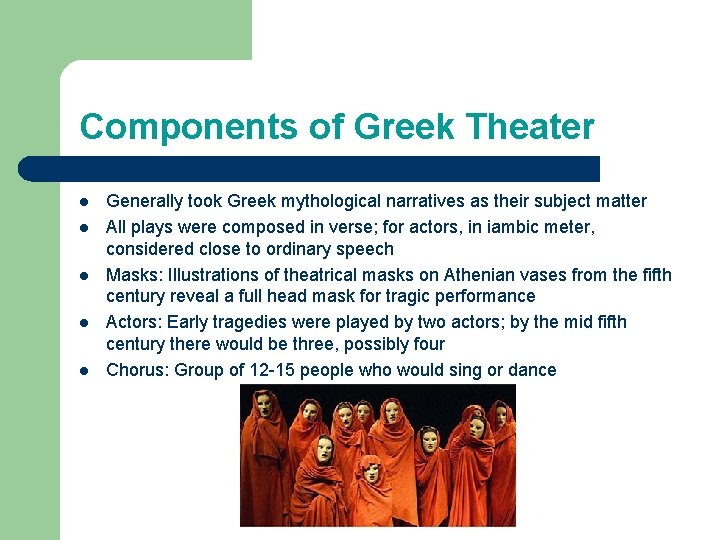 Components of Greek Theater

- Generally took Greek mythological narratives as their subject matter
- All plays were composed in verse; for actors, in iambic meter, considered close to ordinary speech
- Masks: Illustrations of theatrical masks on Athenian vases from the fifth century reveal a full head mask for tragic performance
- Actors: Early tragedies were played by two actors; by the mid fifth century there would be three, possibly four
- Chorus: Group of 12-15 people who would sing or dance